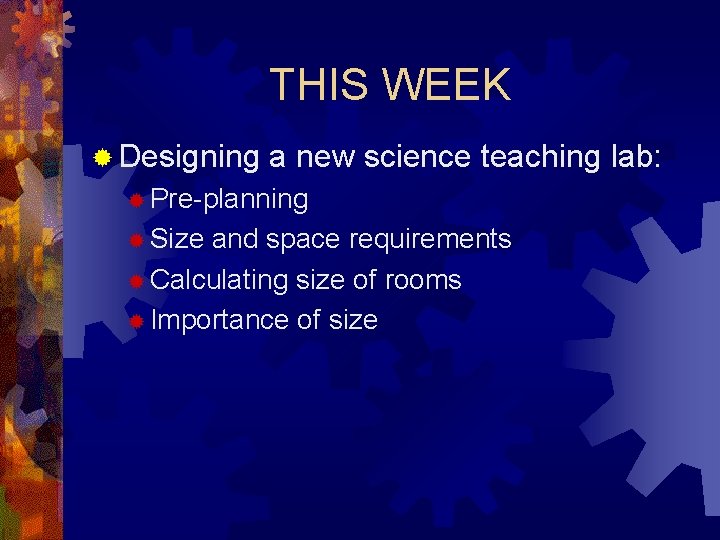 THIS WEEK

Designing a new science teaching lab:
Pre-planning
Size and space requirements
Calculating size of rooms
Importance of size